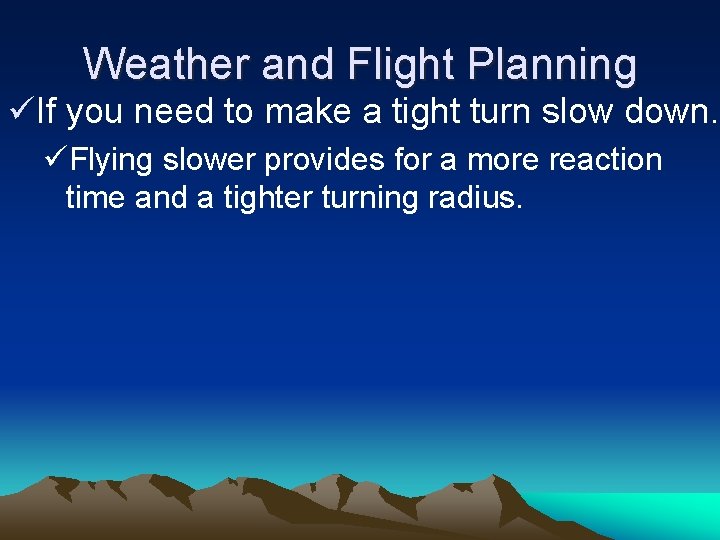 Weather and Flight Planning

✓If you need to make a tight turn slow down.

✓Flying slower provides for a more reaction time and a tighter turning radius.